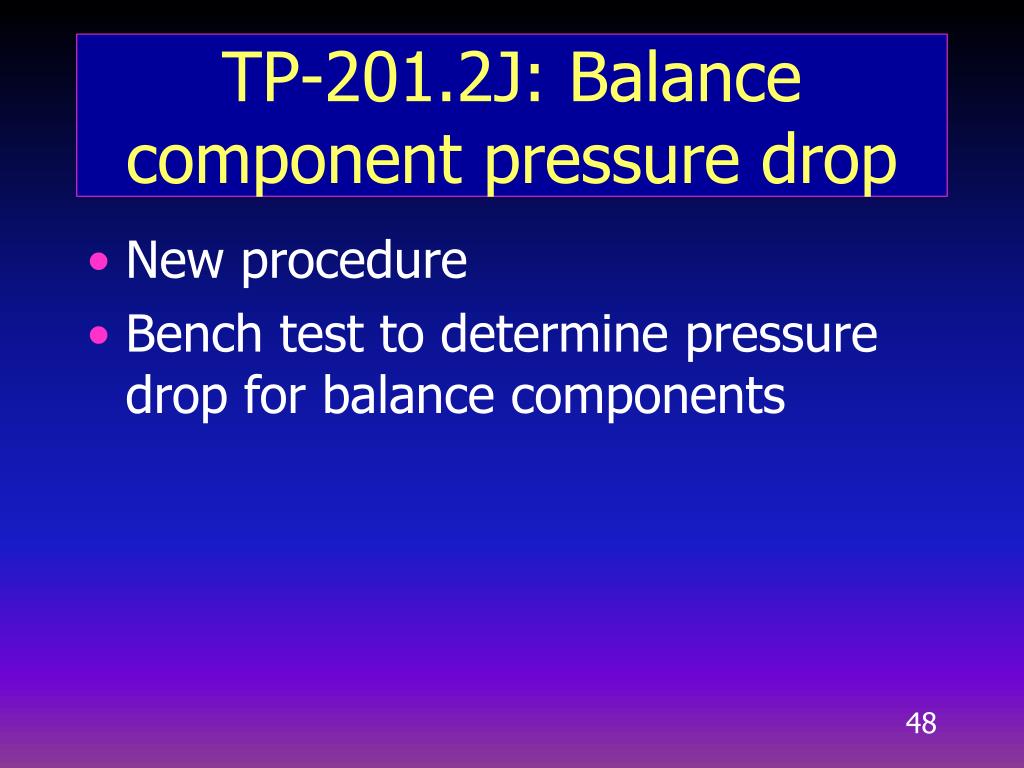 TP-201.2J: Balance component pressure drop

• New procedure
• Bench test to determine pressure drop for balance components

48